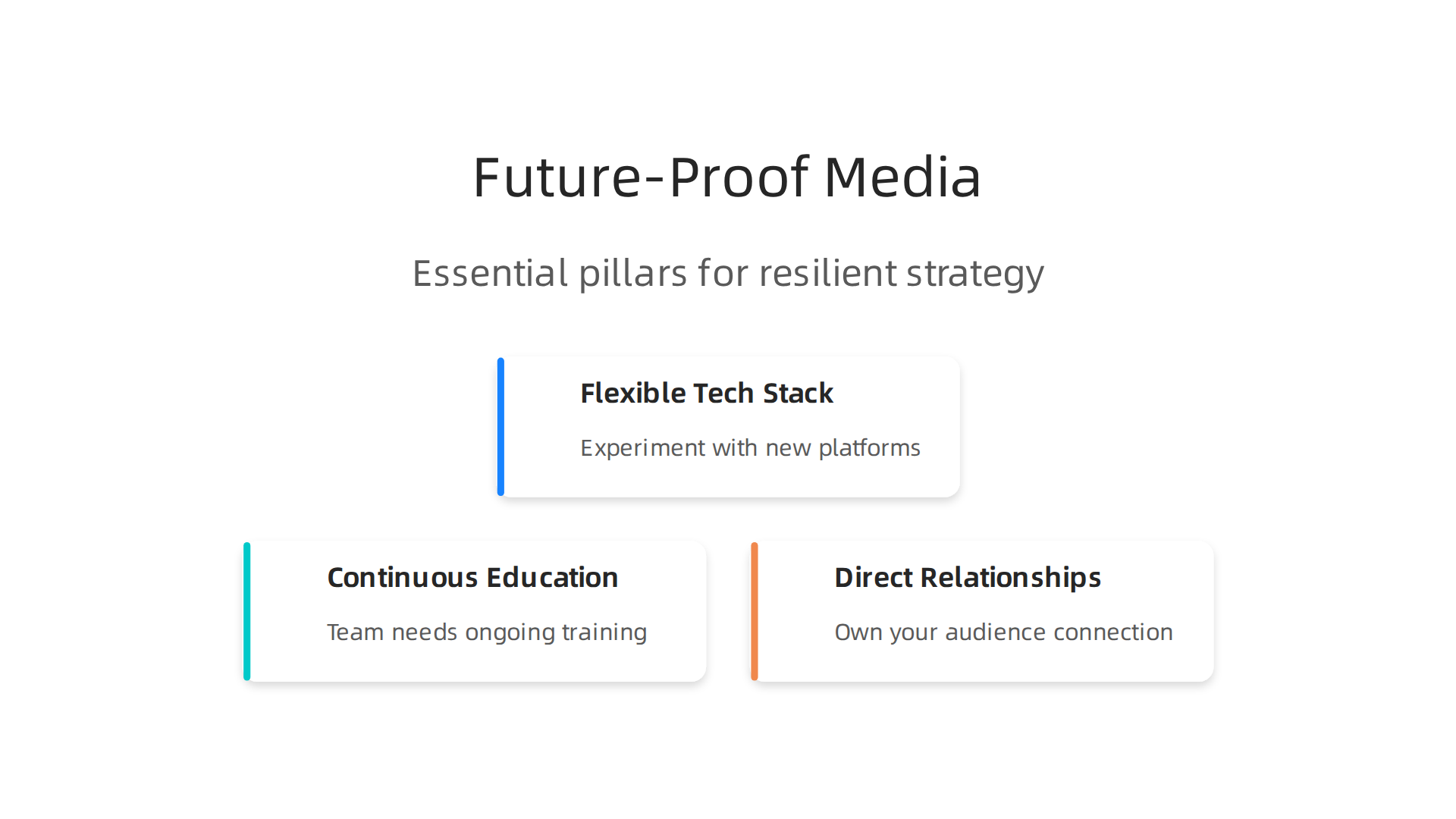 Future-Proof Media

Essential pillars for resilient strategy

Flexible Tech Stack

Experiment with new platforms

Continuous Education

Team needs ongoing training

Direct Relationships

Own your audience connection